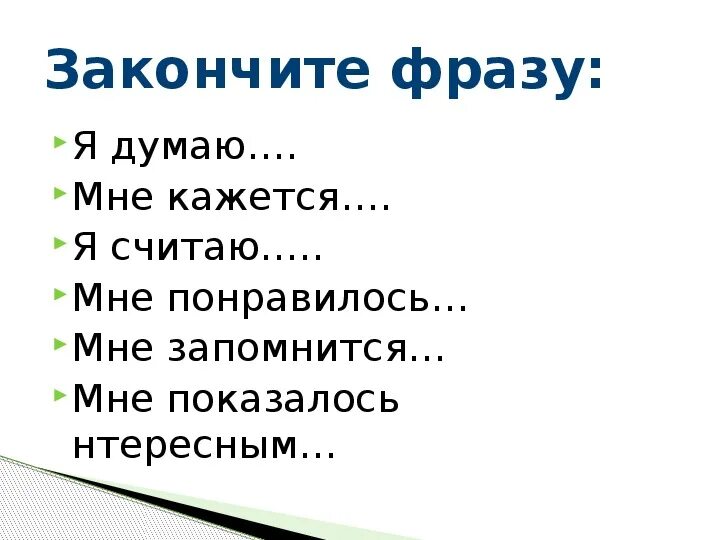 Закончите фразу:

Я думаю….
Мне кажется….
Я считаю…..
Мне понравилось…
Мне запомнится…
Мне показалось нтересным…